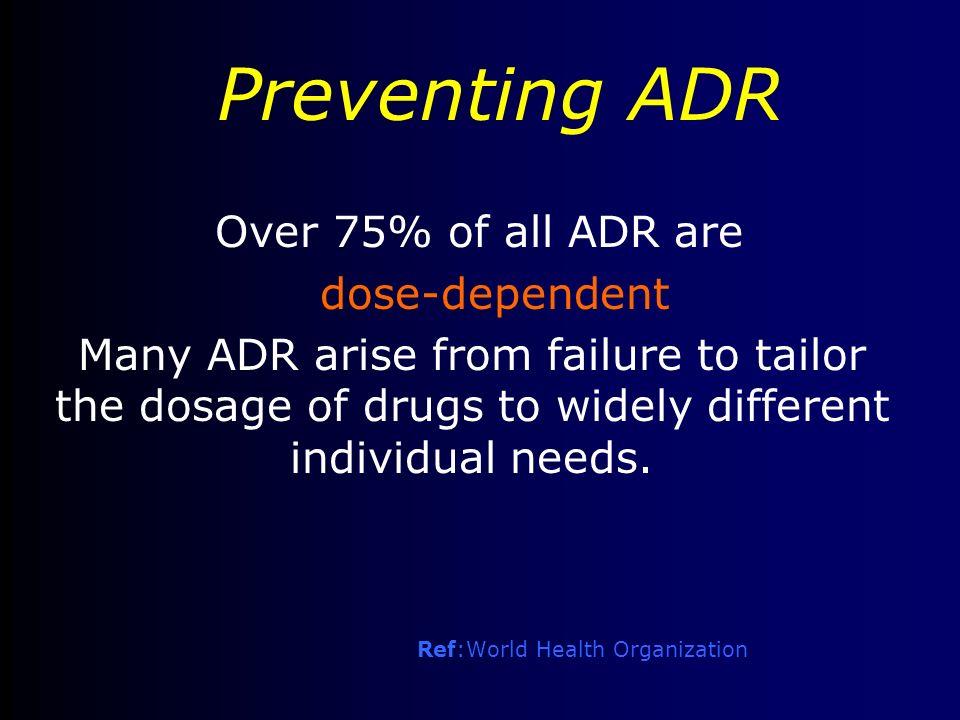 Preventing ADR

Over 75% of all ADR are dose-dependent

Many ADR arise from failure to tailor the dosage of drugs to widely different individual needs.

Ref:World Health Organization